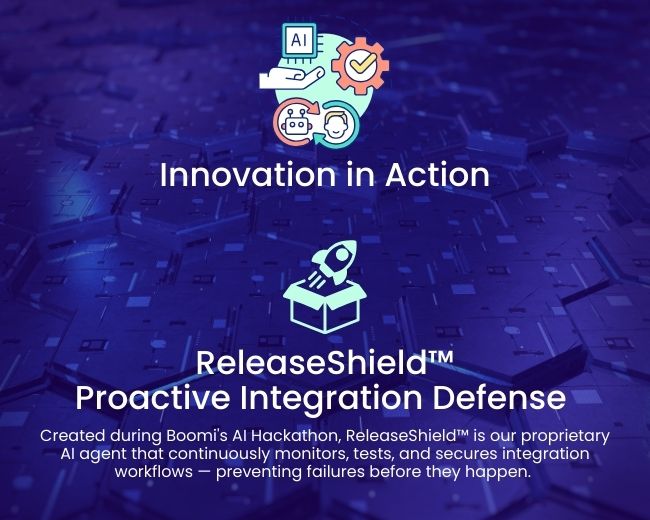 AI

Innovation in Action

ReleaseShield™
Proactive Integration Defense

Created during Boomi's AI Hackathon, ReleaseShield™ is our proprietary AI agent that continuously monitors, tests, and secures integration workflows — preventing failures before they happen.